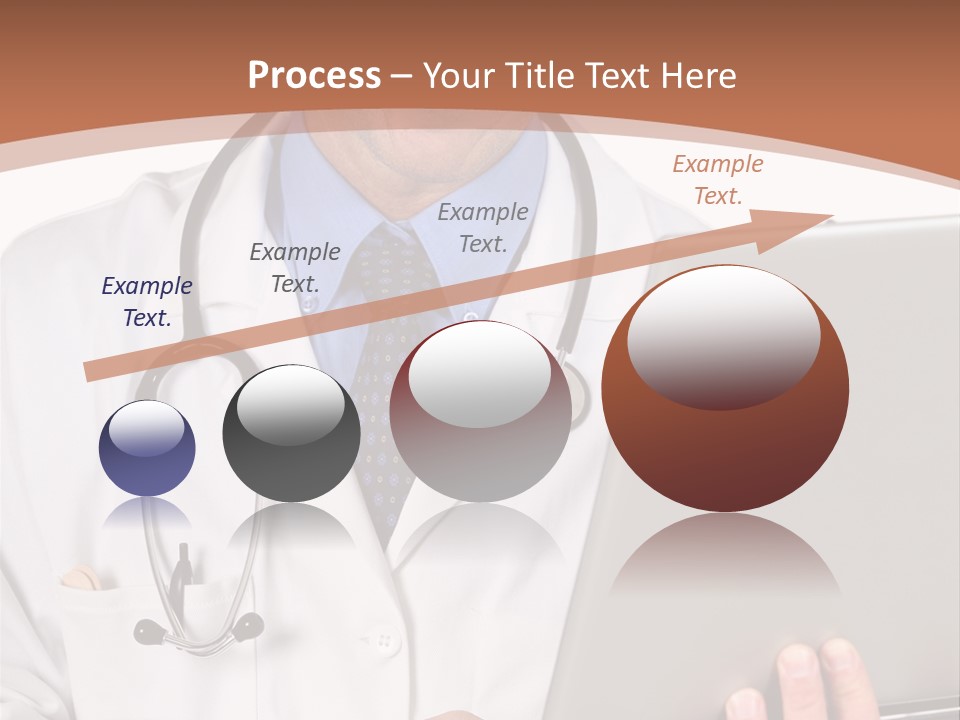 Process – Your Title Text Here

Example Text.

Example Text.

Example Text.

Example Text.